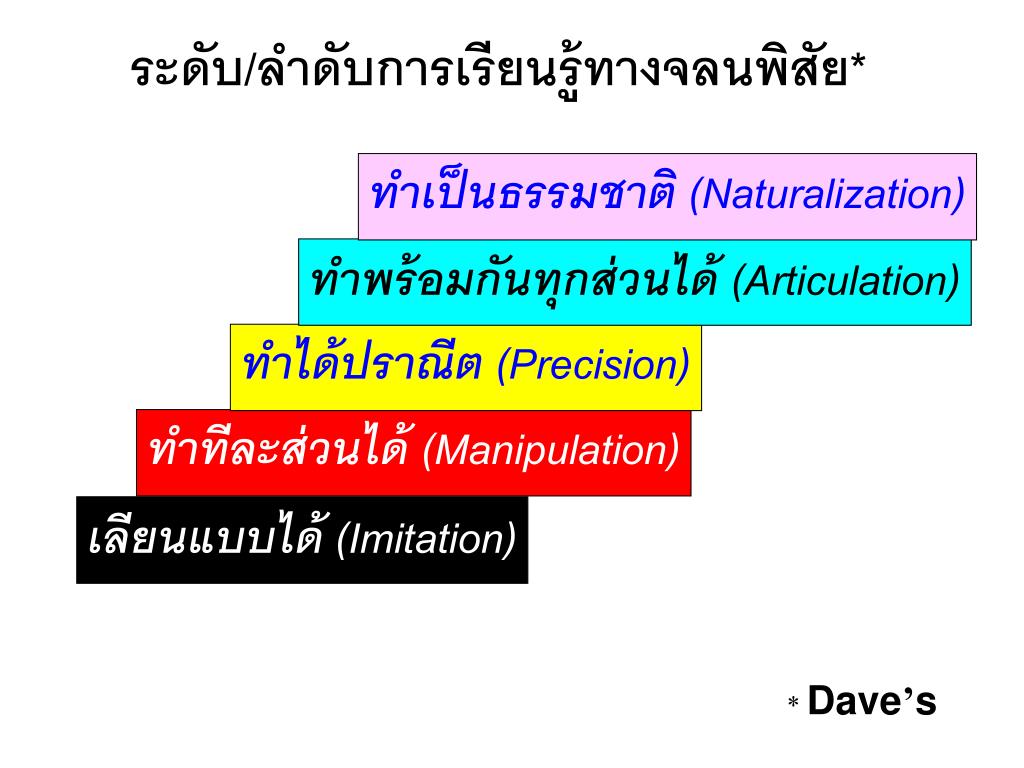 ระดับ/ลำดับการเรียนรู้ทางจลนพิสัย*

ทำเป็นธรรมชาติ (Naturalization)

ทำพร้อมกันทุกส่วนได้ (Articulation)

ทำได้ปราณีต (Precision)

ทำทีละส่วนได้ (Manipulation)

เลียนแบบได้ (Imitation)

* Dave's